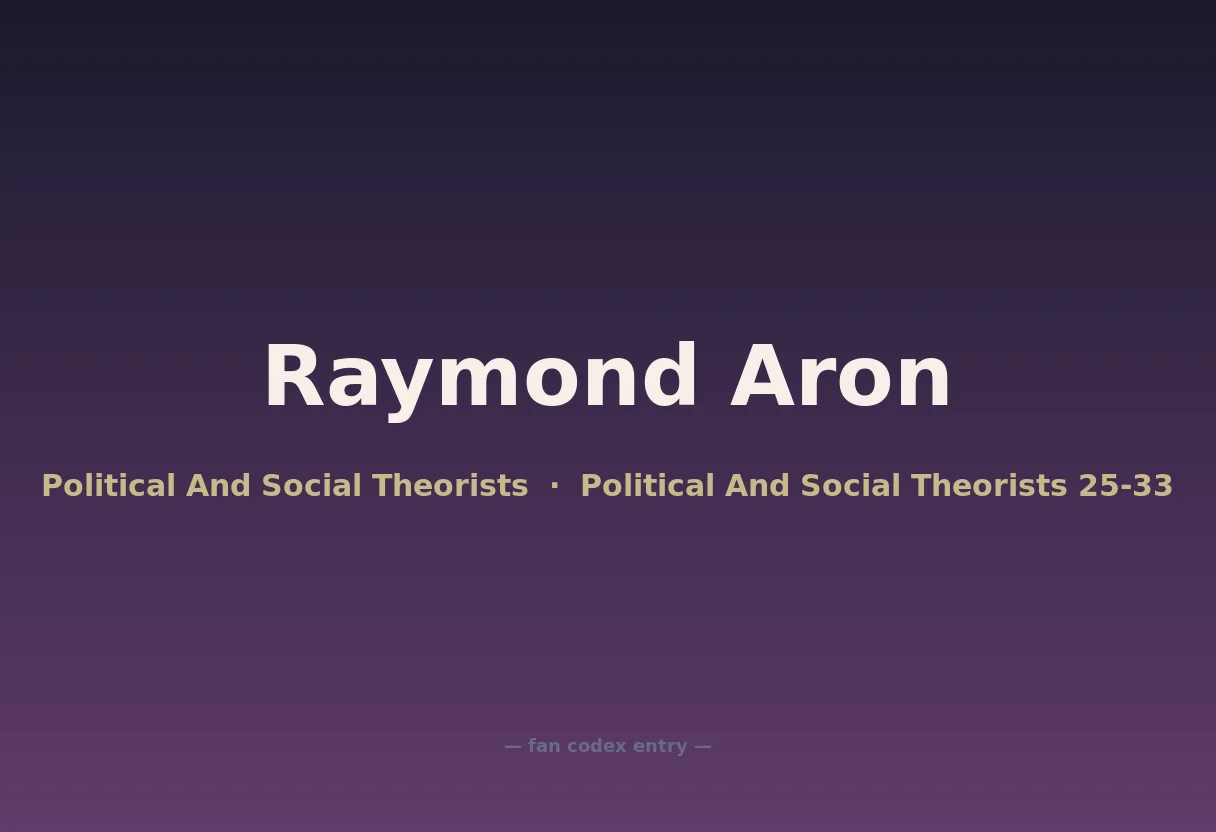 Raymond Aron

Political And Social Theorists · Political And Social Theorists 25-33

— fan codex entry —